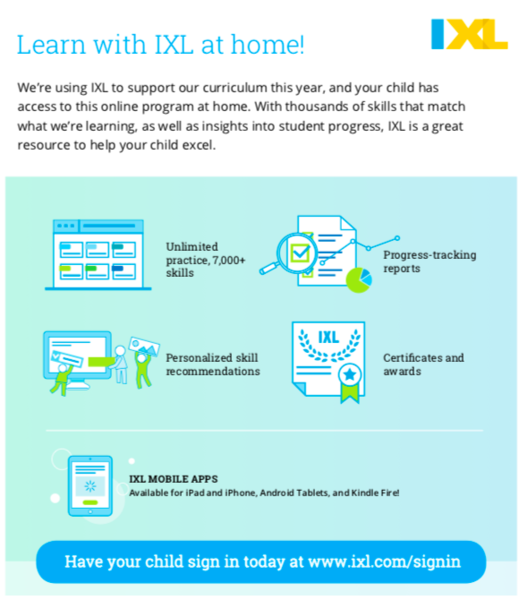 Learn with IXL at home!

IXL

We're using IXL to support our curriculum this year, and your child has access to this online program at home. With thousands of skills that match what we're learning, as well as insights into student progress, IXL is a great resource to help your child excel.

Unlimited practice, 7,000+ skills

Progress-tracking reports

Personalized skill recommendations

IXL

Certificates and awards

IXL MOBILE APPS
Available for iPad and iPhone, Android Tablets, and Kindle Fire!

Have your child sign in today at www.ixl.com/signin